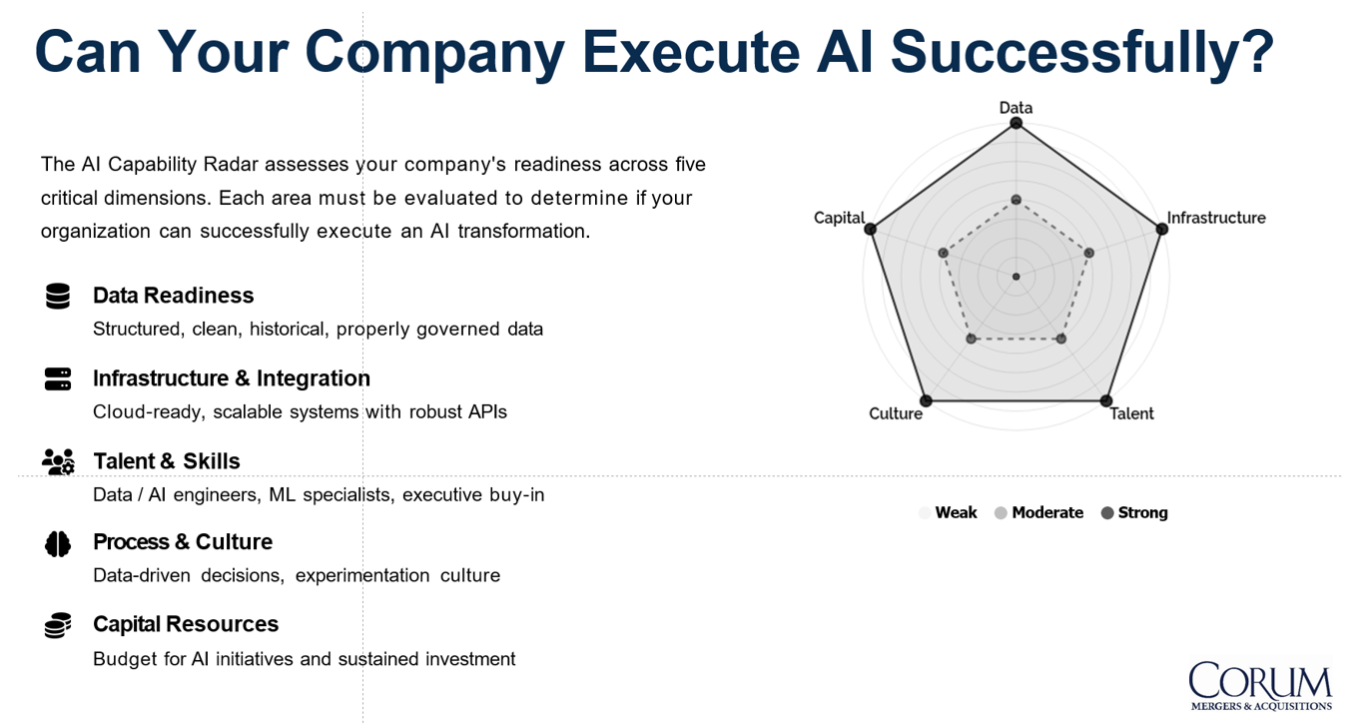 Can Your Company Execute AI Successfully?

The AI Capability Radar assesses your company's readiness across five critical dimensions. Each area must be evaluated to determine if your organization can successfully execute an AI transformation.

Data Readiness
Structured, clean, historical, properly governed data

Infrastructure & Integration
Cloud-ready, scalable systems with robust APIs

Talent & Skills
Data / AI engineers, ML specialists, executive buy-in

Process & Culture
Data-driven decisions, experimentation culture

Capital Resources
Budget for AI initiatives and sustained investment

Data
Infrastructure
Talent
Culture
Capital

Weak Moderate Strong

CORUM
MERGERS & ACQUISITIONS